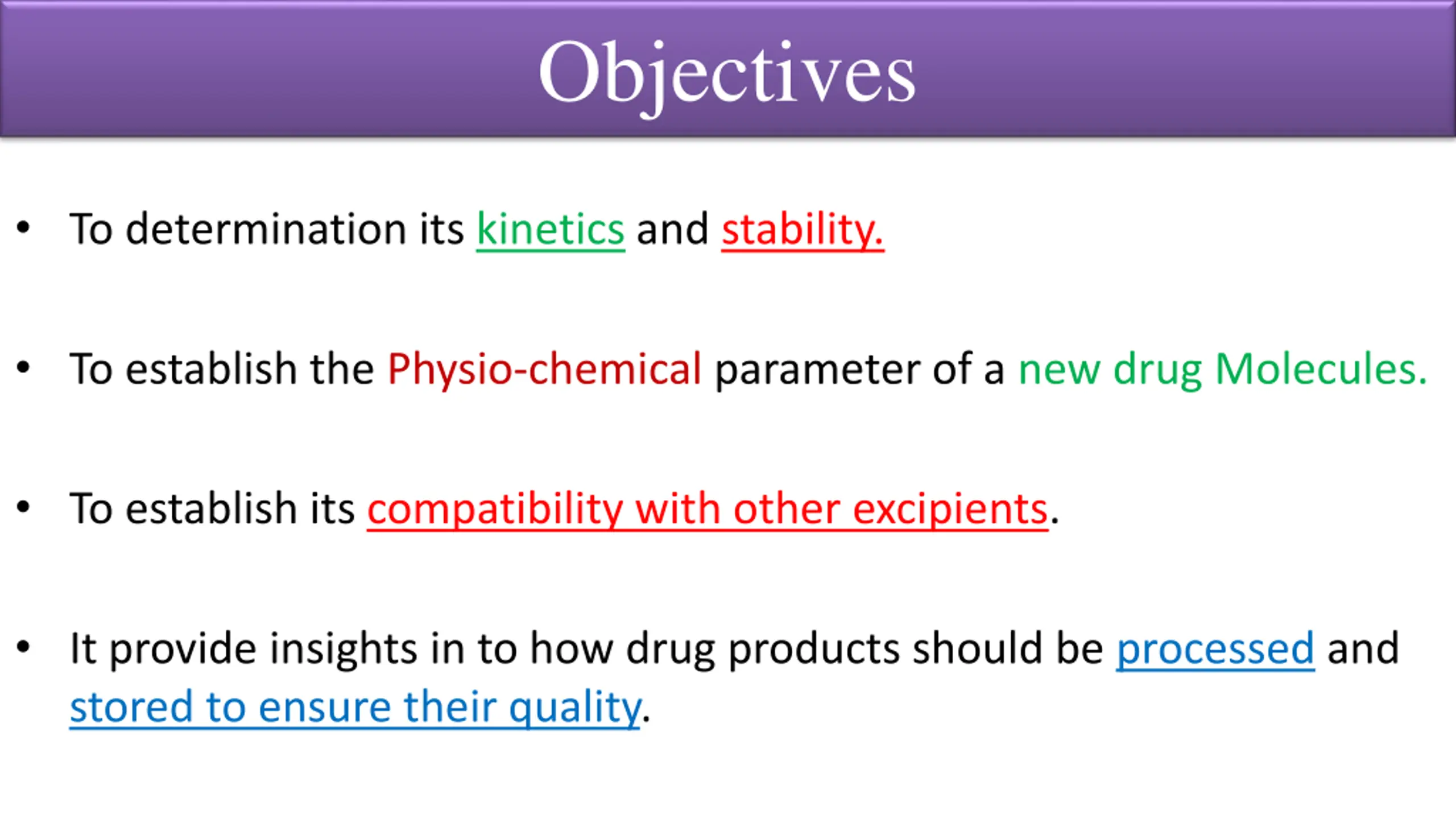 Objectives

• To determination its kinetics and stability.

• To establish the Physio-chemical parameter of a new drug Molecules.

• To establish its compatibility with other excipients.

• It provide insights in to how drug products should be processed and stored to ensure their quality.